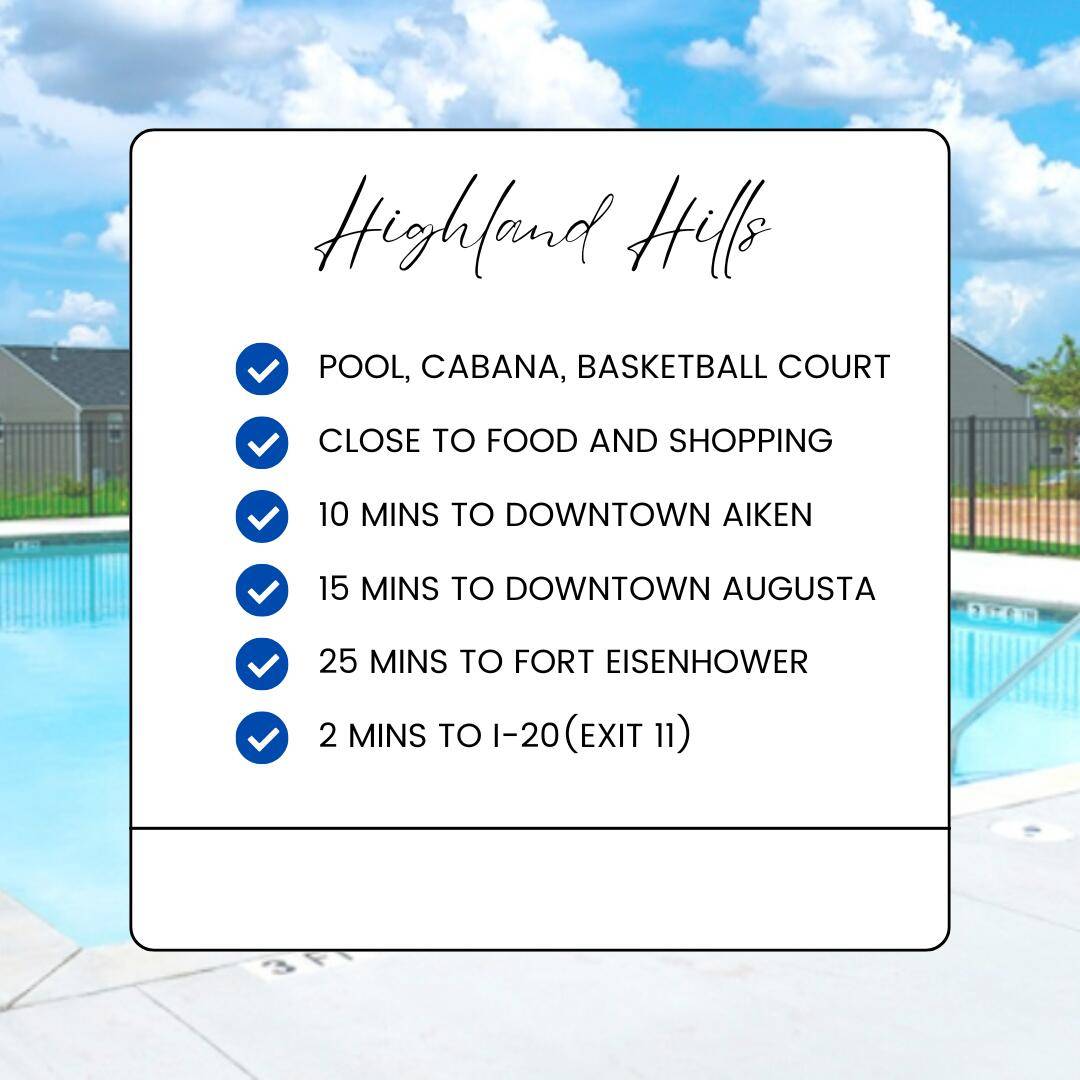 Highland Hills

POOL, CABANA, BASKETBALL COURT

CLOSE TO FOOD AND SHOPPING

10 MINS TO DOWNTOWN AIKEN

15 MINS TO DOWNTOWN AUGUSTA

25 MINS TO FORT EISENHOWER

2 MINS TO I-20(EXIT 11)

3 FT